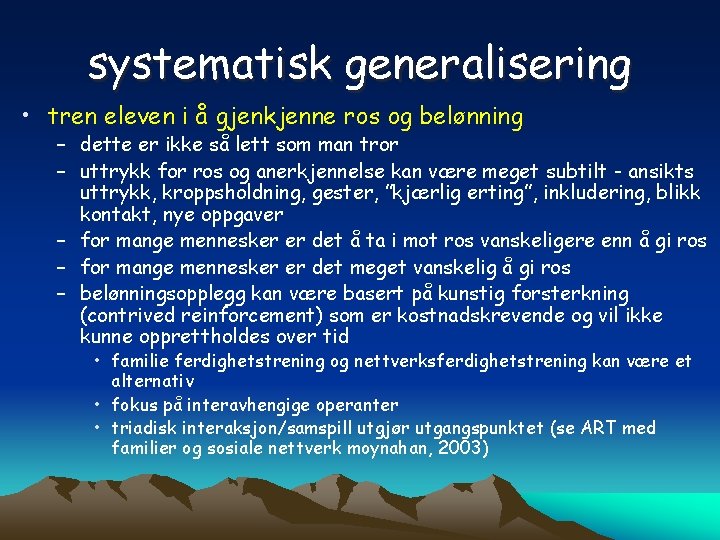 systematisk generalisering

• tren eleven i å gjenkjenne ros og belønning
 – dette er ikke så lett som man tror
 – uttrykk for ros og anerkjennelse kan være meget subtilt - ansikts uttrykk, kroppsholdning, gester, "kjærlig erting", inkludering, blikk kontakt, nye oppgaver
 – for mange mennesker er det å ta i mot ros vanskeligere enn å gi ros
 – for mange mennesker er det meget vanskelig å gi ros
 – belønningsopplegg kan være basert på kunstig forsterkning (contrived reinforcement) som er kostnadskrevende og vil ikke kunne opprettholdes over tid
  • familie ferdighetstrening og nettverksferdighetstrening kan være et alternativ
  • fokus på interavhengige operanter
  • triadisk interaksjon/samspill utgjør utgangspunktet (se ART med familier og sosiale nettverk moynahan, 2003)